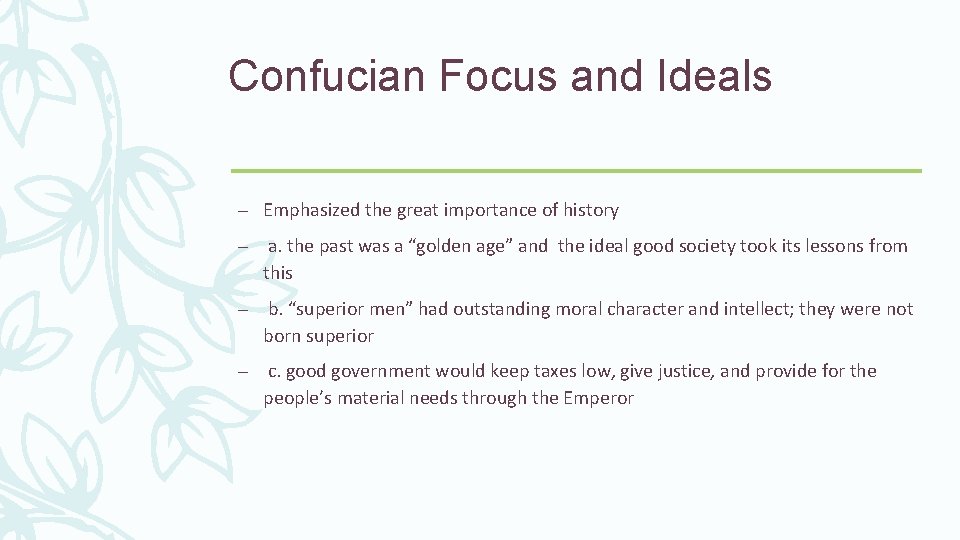 Confucian Focus and Ideals

– Emphasized the great importance of history

– a. the past was a “golden age” and the ideal good society took its lessons from this

– b. “superior men” had outstanding moral character and intellect; they were not born superior

– c. good government would keep taxes low, give justice, and provide for the people’s material needs through the Emperor